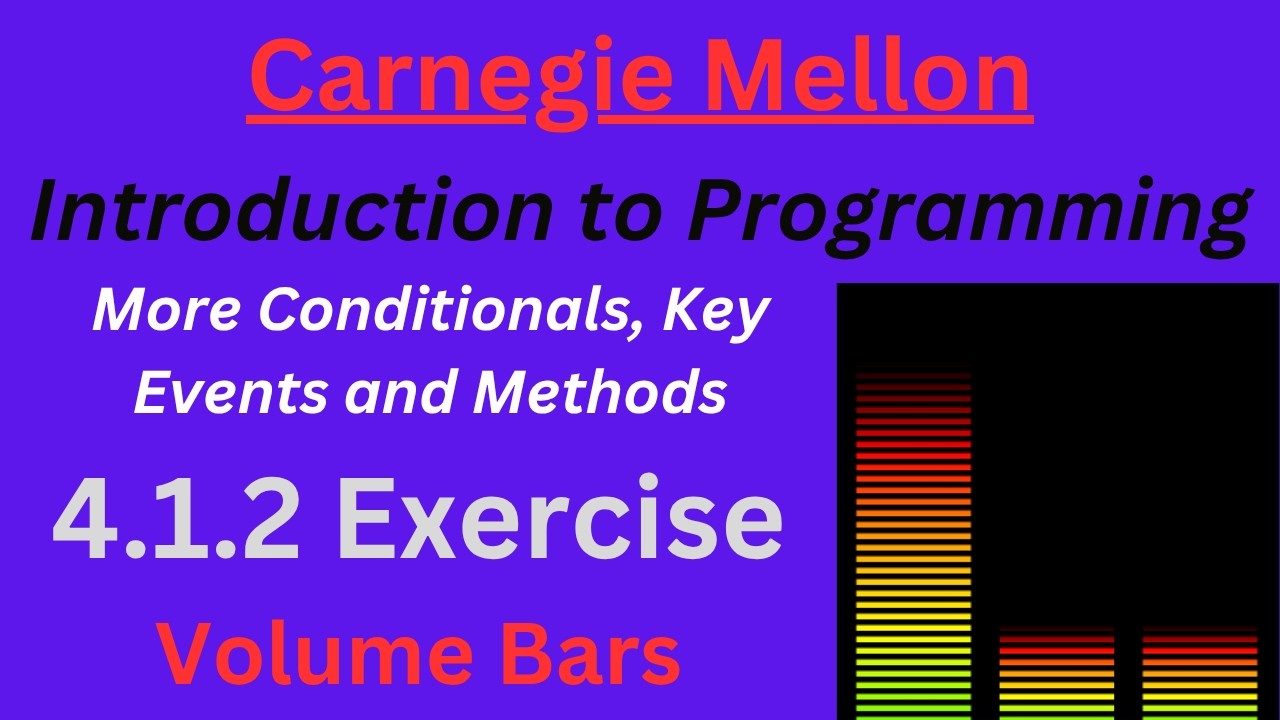 Carnegie Mellon

Introduction to Programming

More Conditionals, Key Events and Methods

4.1.2 Exercise

Volume Bars